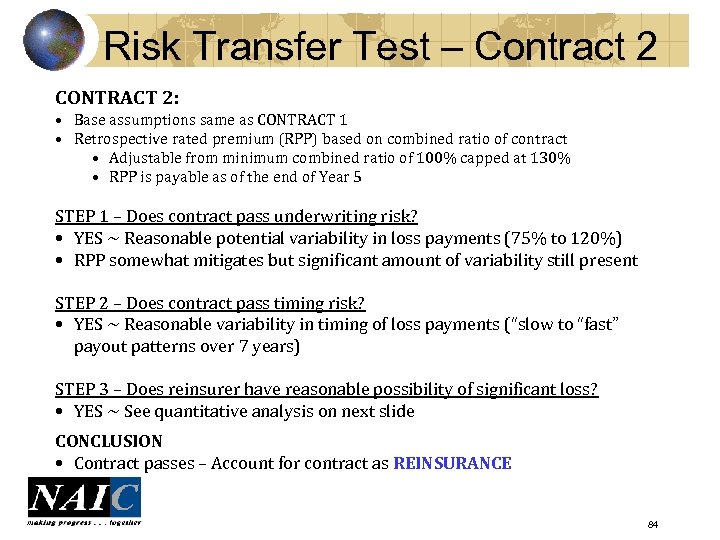 Risk Transfer Test – Contract 2

CONTRACT 2:
• Base assumptions same as CONTRACT 1
• Retrospective rated premium (RPP) based on combined ratio of contract
  • Adjustable from minimum combined ratio of 100% capped at 130%
  • RPP is payable as of the end of Year 5

STEP 1 – Does contract pass underwriting risk?
• YES ~ Reasonable potential variability in loss payments (75% to 120%)
• RPP somewhat mitigates but significant amount of variability still present

STEP 2 – Does contract pass timing risk?
• YES ~ Reasonable variability in timing of loss payments ("slow to "fast" payout patterns over 7 years)

STEP 3 – Does reinsurer have reasonable possibility of significant loss?
• YES ~ See quantitative analysis on next slide

CONCLUSION
• Contract passes – Account for contract as REINSURANCE

NAIC
making progress . . . together

84